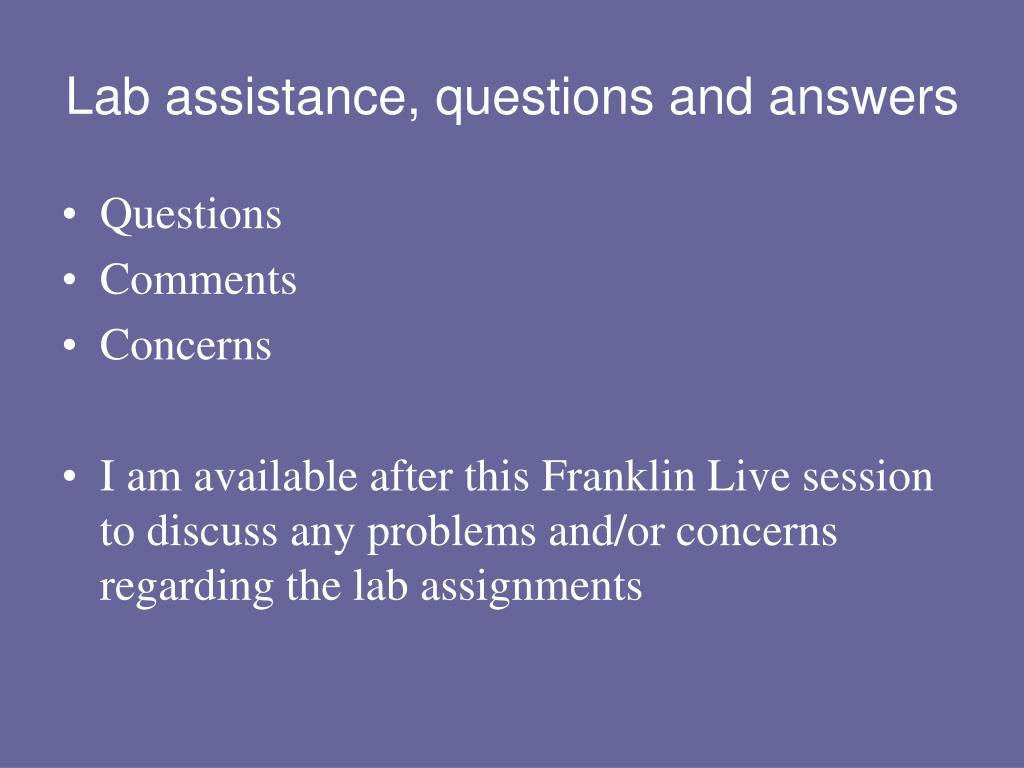 Lab assistance, questions and answers

• Questions
• Comments
• Concerns

• I am available after this Franklin Live session to discuss any problems and/or concerns regarding the lab assignments